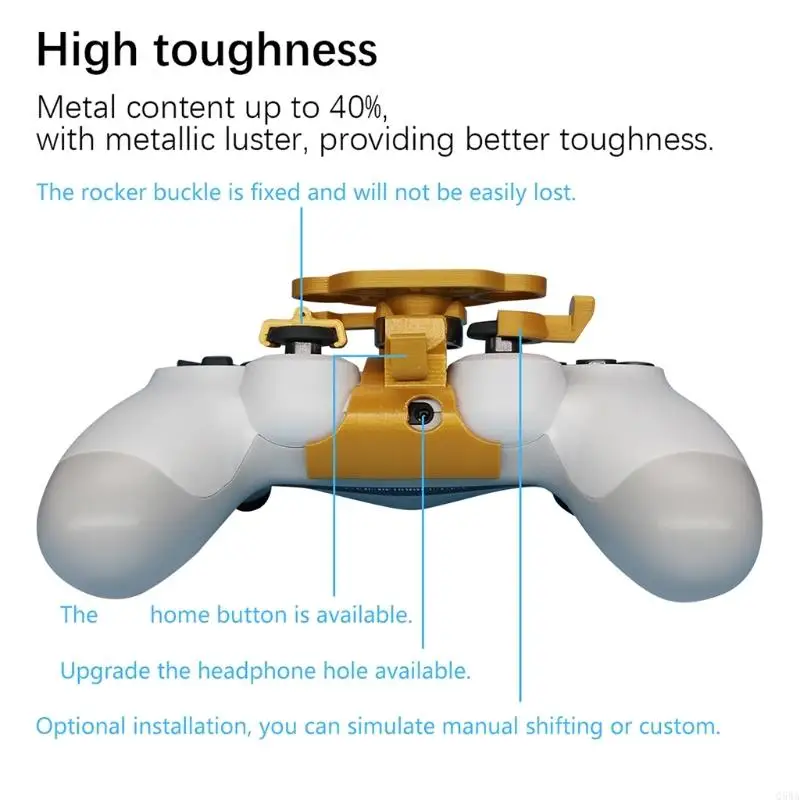 High toughness

Metal content up to 40%, with metallic luster, providing better toughness.

The rocker buckle is fixed and will not be easily lost.

The home button is available.

Upgrade the headphone hole available.

Optional installation, you can simulate manual shifting or custom.